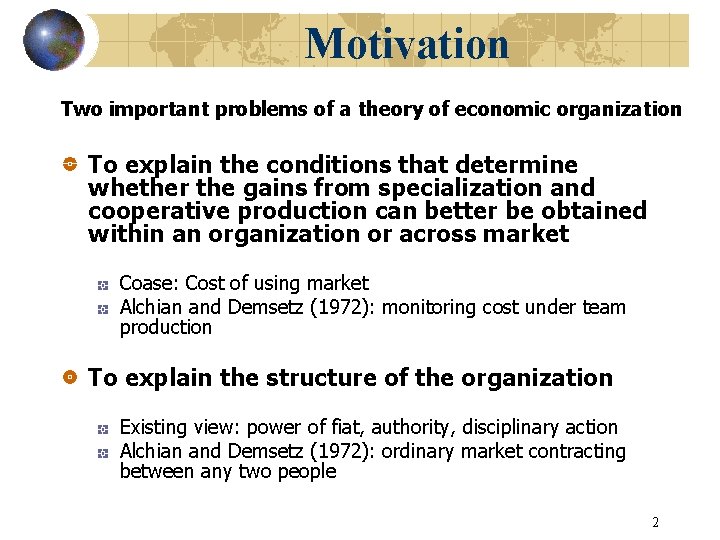 Motivation

Two important problems of a theory of economic organization

To explain the conditions that determine whether the gains from specialization and cooperative production can better be obtained within an organization or across market

Coase: Cost of using market
Alchian and Demsetz (1972): monitoring cost under team production

To explain the structure of the organization

Existing view: power of fiat, authority, disciplinary action
Alchian and Demsetz (1972): ordinary market contracting between any two people

2